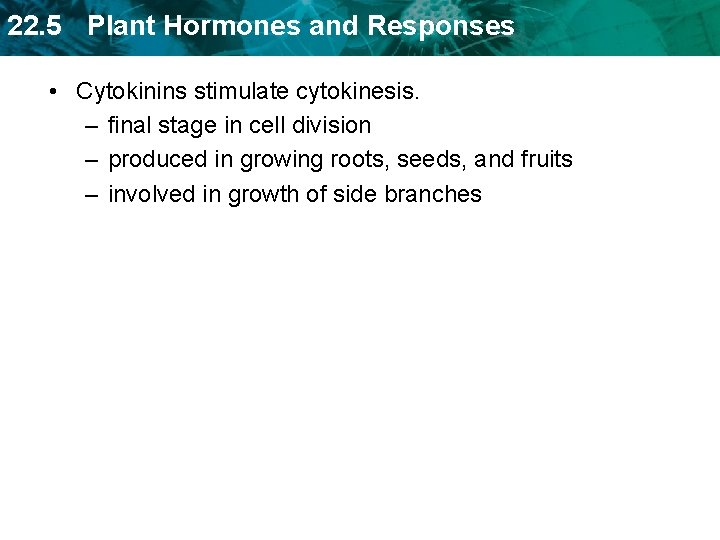 22.5 Plant Hormones and Responses

• Cytokinins stimulate cytokinesis.
– final stage in cell division
– produced in growing roots, seeds, and fruits
– involved in growth of side branches